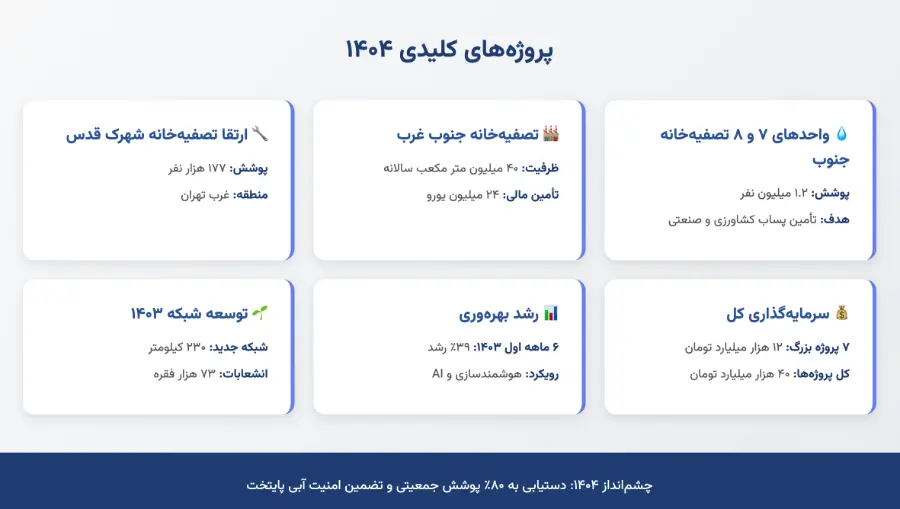 پروژه‌های کلیدی ۱۴۰۴

💧 واحدهای ۷ و ۸ تصفیه‌خانه جنوب

پوشش: ۱.۲ میلیون نفر

هدف: تأمین پساب کشاورزی و صنعتی

🏭 تصفیه‌خانه جنوب غرب

ظرفیت: ۴۰ میلیون متر مکعب سالانه

تأمین مالی: ۲۴ میلیون یورو

🔧 ارتقا تصفیه‌خانه شهرک قدس

پوشش: ۱۷۷ هزار نفر

منطقه: غرب تهران

💰 سرمایه‌گذاری کل

۷ پروژه بزرگ: ۱۲ هزار میلیارد تومان

کل پروژه‌ها: ۴۰ هزار میلیارد تومان

📊 رشد بهره‌وری

۶ ماهه اول ۱۴۰۳: ۳۹٪ رشد

رویکرد: هوشمندسازی و AI

🌱 توسعه شبکه ۱۴۰۳

شبکه جدید: ۲۳۰ کیلومتر

انشعابات: ۷۳ هزار فقره

چشم‌انداز ۱۴۰۴: دستیابی به ۸۰٪ پوشش جمعیتی و تضمین امنیت آبی پایتخت